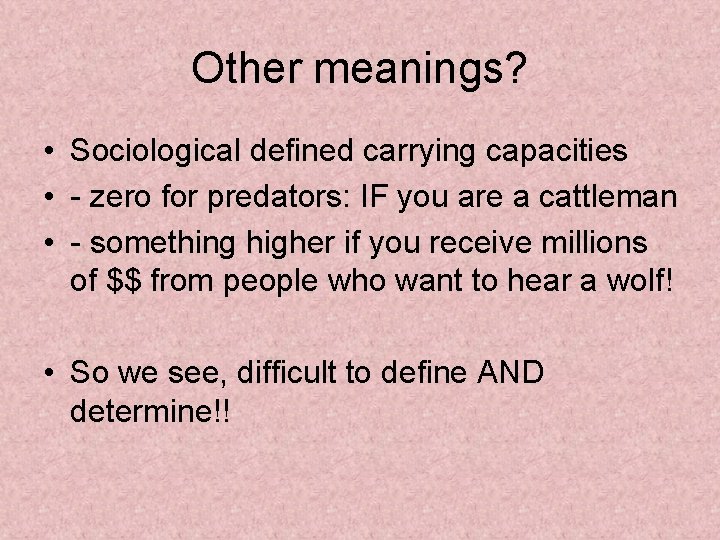 Other meanings?

• Sociological defined carrying capacities
• - zero for predators: IF you are a cattleman
• - something higher if you receive millions of $$ from people who want to hear a wolf!

• So we see, difficult to define AND determine!!